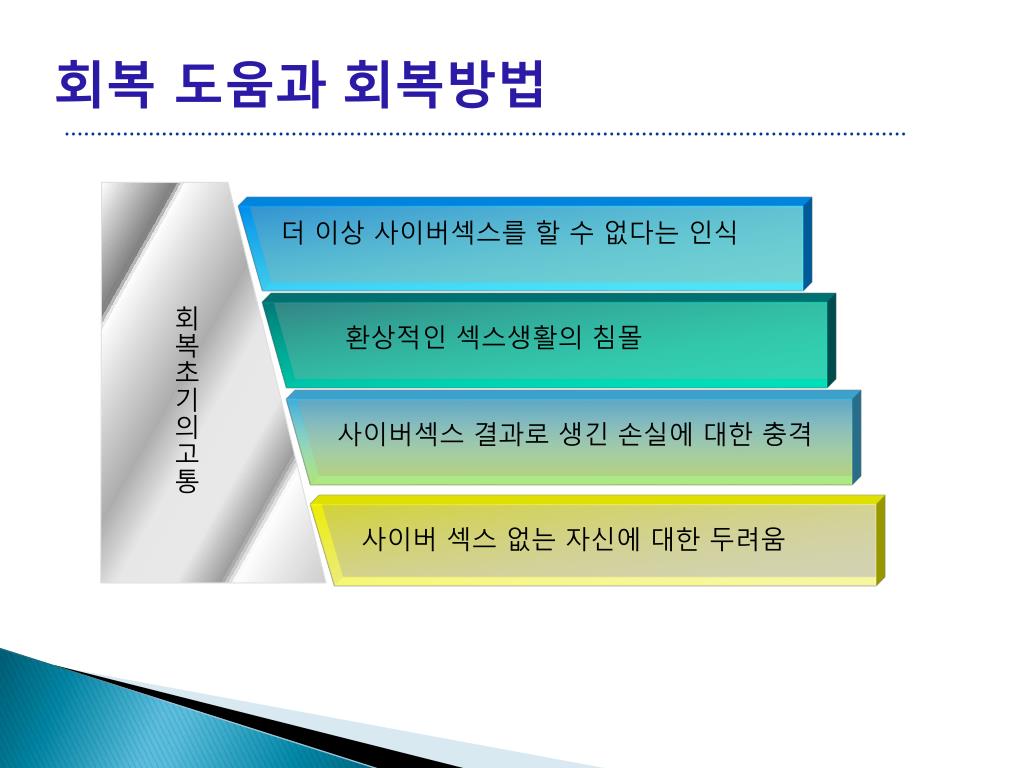 회복 도움과 회복방법

회복초기의고통

더 이상 사이버섹스를 할 수 없다는 인식

환상적인 섹스생활의 침몰

사이버섹스 결과로 생긴 손실에 대한 충격

사이버 섹스 없는 자신에 대한 두려움